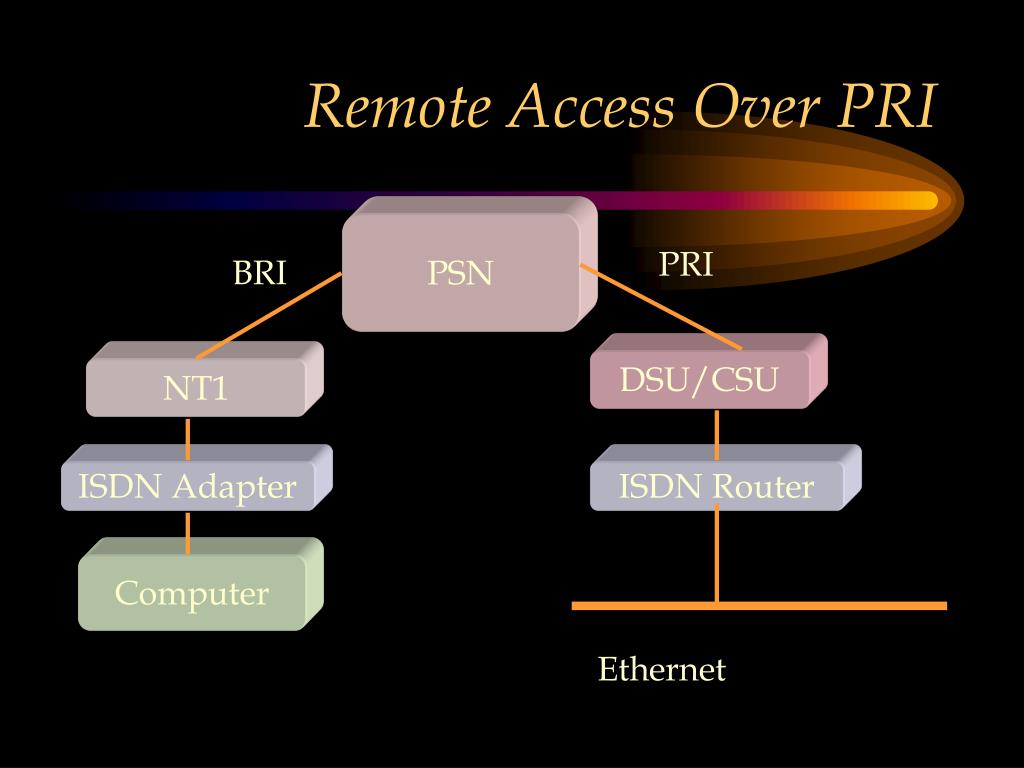 Remote Access Over PRI

BRI

PSN

PRI

NT1

DSU/CSU

ISDN Adapter

ISDN Router

Computer

Ethernet